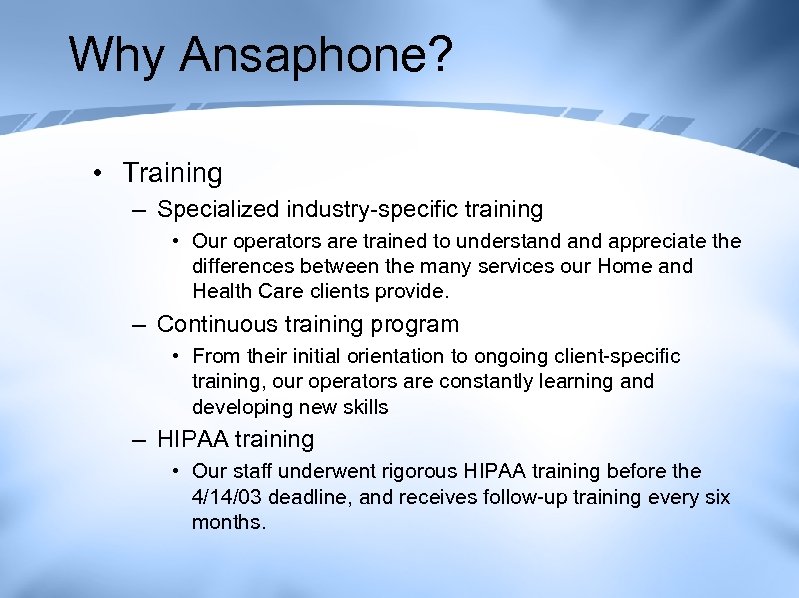 Why Ansaphone?

• Training

– Specialized industry-specific training

• Our operators are trained to understand and appreciate the differences between the many services our Home and Health Care clients provide.

– Continuous training program

• From their initial orientation to ongoing client-specific training, our operators are constantly learning and developing new skills

– HIPAA training

• Our staff underwent rigorous HIPAA training before the 4/14/03 deadline, and receives follow-up training every six months.